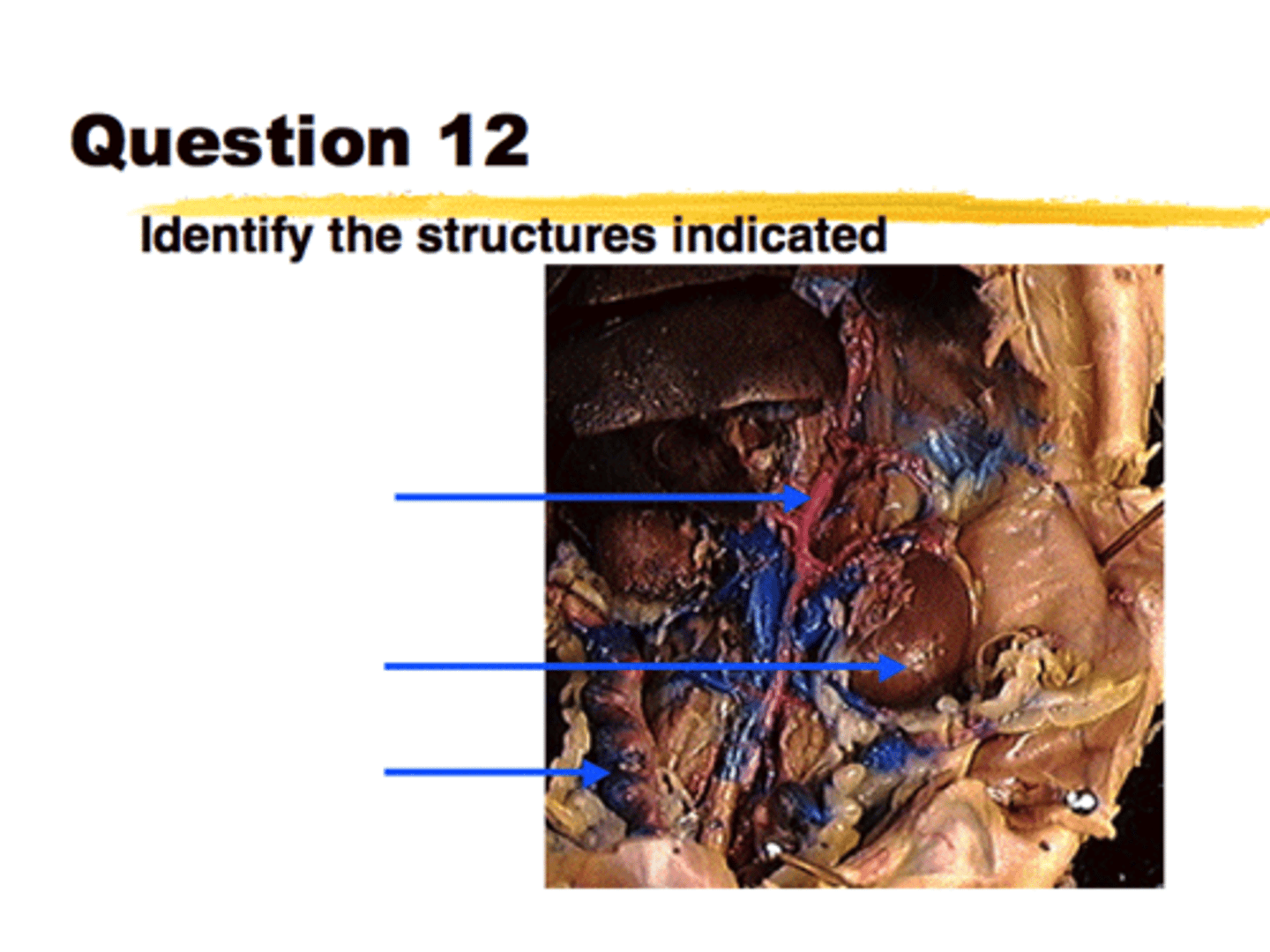 Question 12

Identify the structures indicated